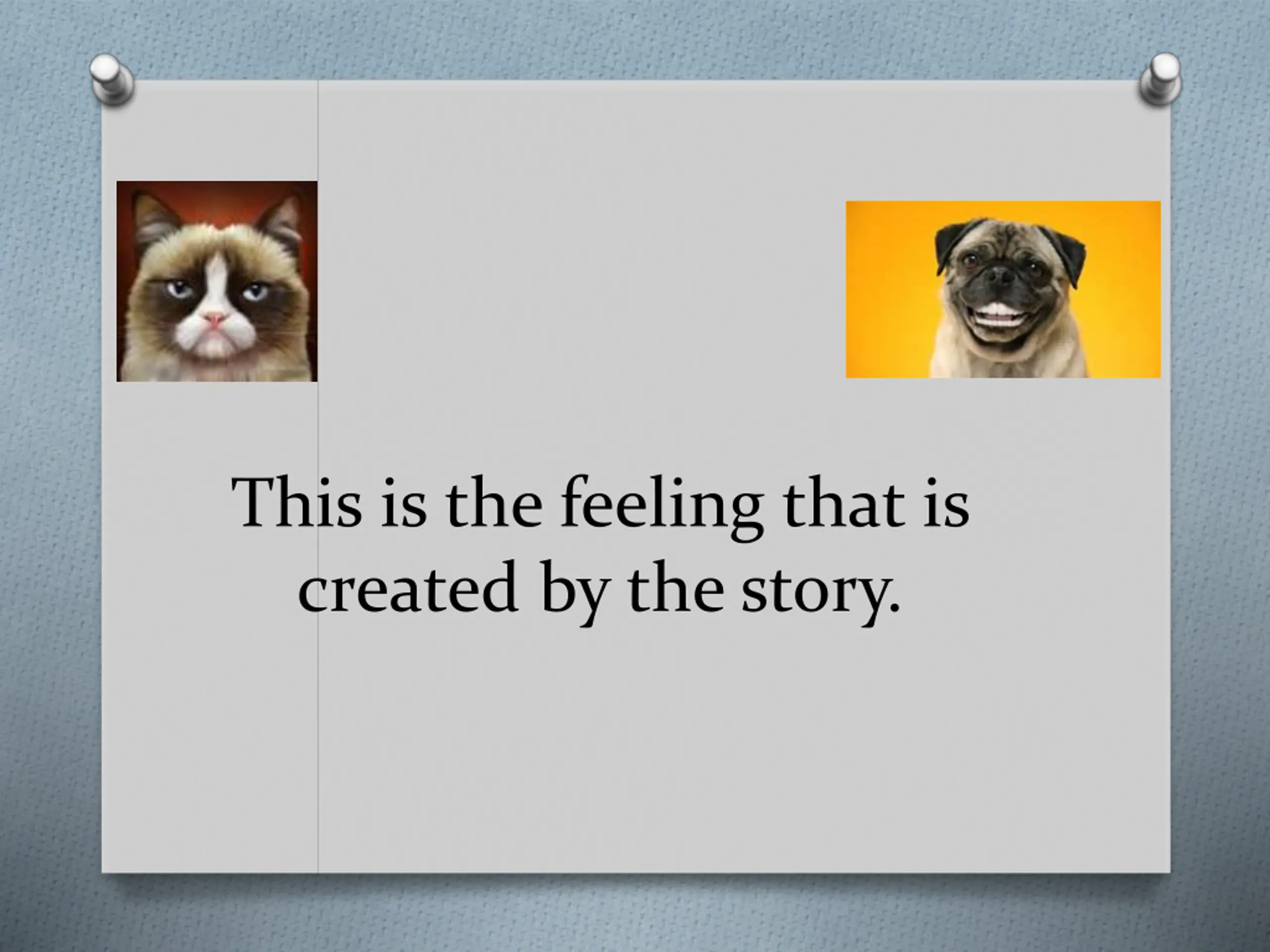 This is the feeling that is created by the story.